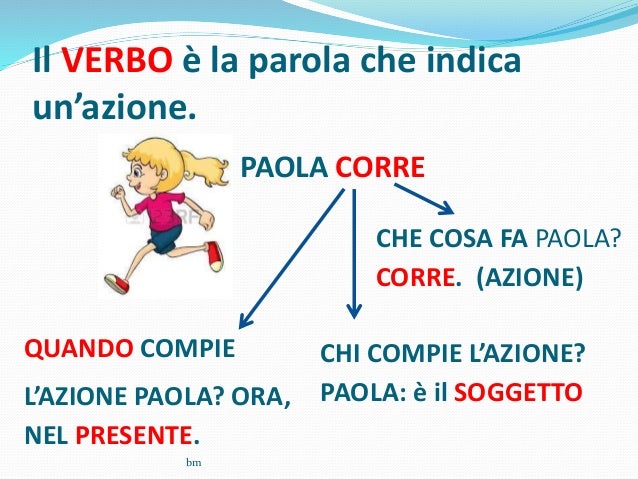 Il VERBO è la parola che indica un’azione.

PAOLA CORRE

CHE COSA FA PAOLA?

CORRE. (AZIONE)

QUANDO COMPIE L’AZIONE PAOLA? ORA, NEL PRESENTE.

CHI COMPIE L’AZIONE?

PAOLA: è il SOGGETTO

bm